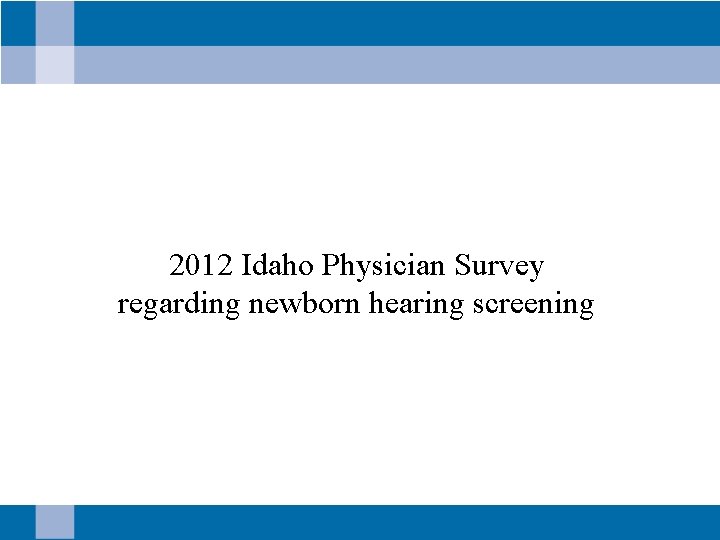 2012 Idaho Physician Survey regarding newborn hearing screening